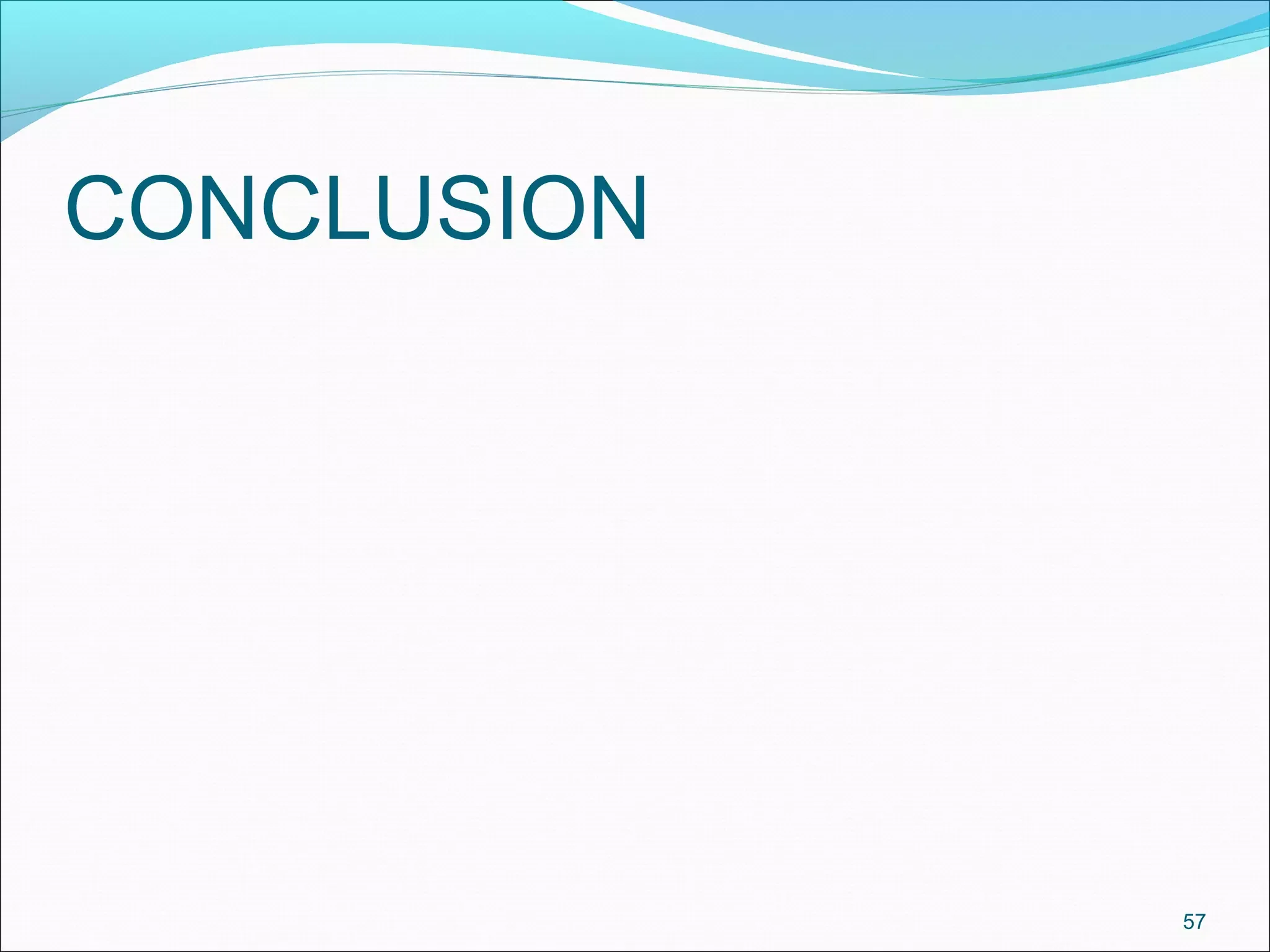 CONCLUSION

57